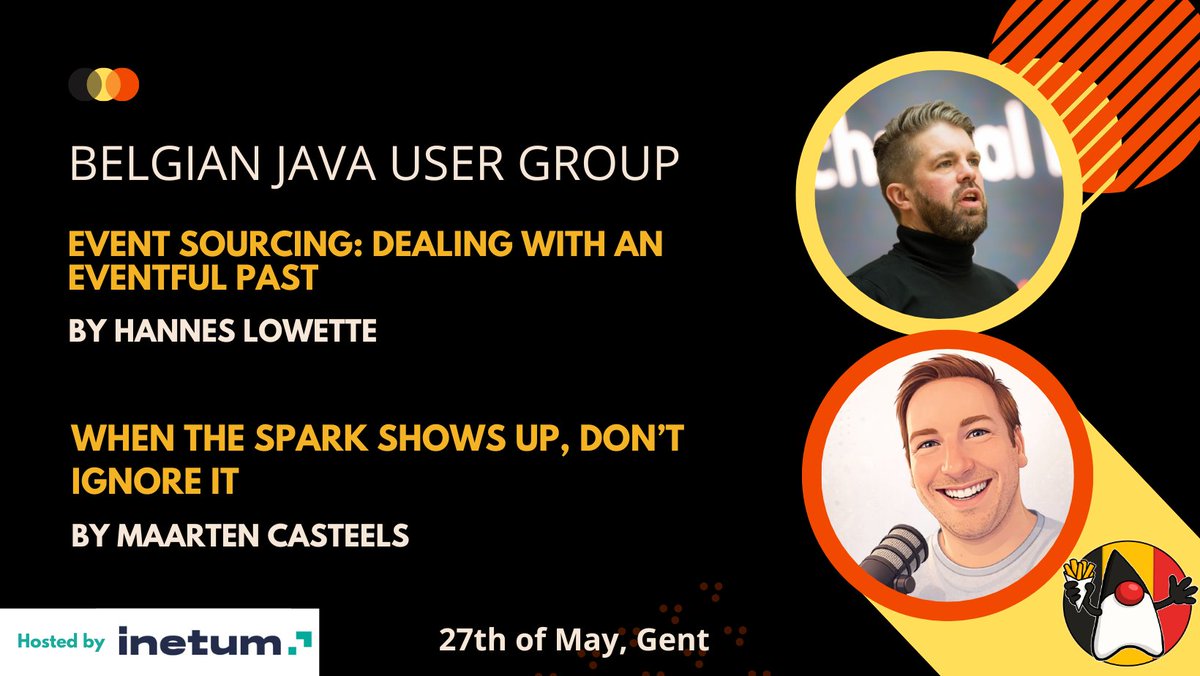 BELGIAN JAVA USER GROUP

EVENT SOURCING: DEALING WITH AN EVENTFUL PAST

BY HANNES LOWETTE

WHEN THE SPARK SHOWS UP, DON'T IGNORE IT

BY MAARTEN CASTEELS

Hosted by inetum.

27th of May, Gent